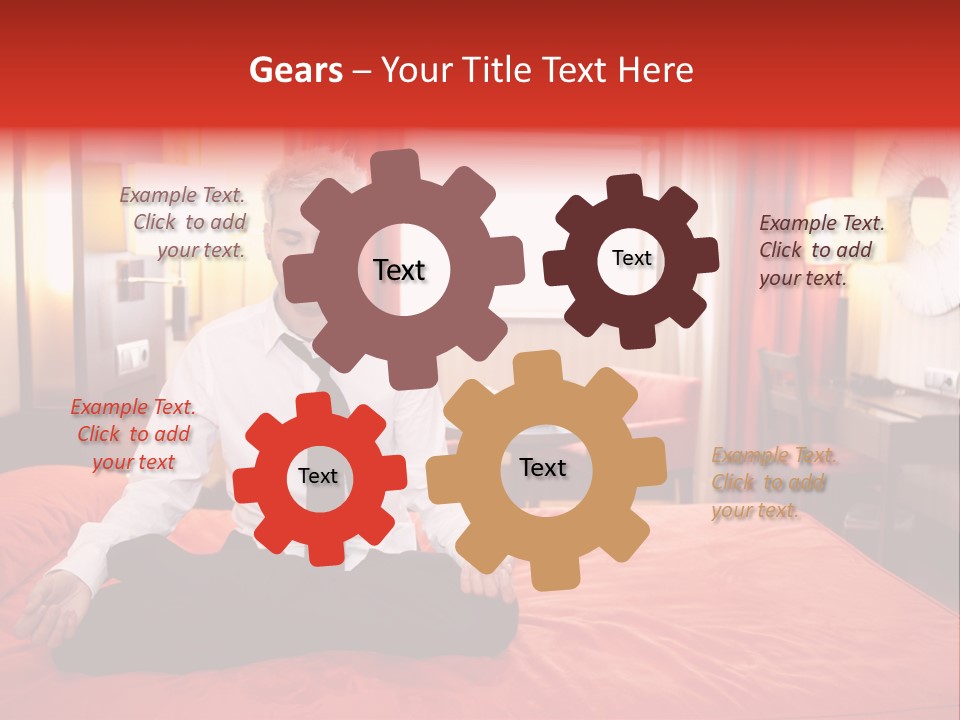 Gears – Your Title Text Here

Example Text. Click to add your text.

Text

Text

Example Text. Click to add your text.

Example Text. Click to add your text

Text

Text

Example Text. Click to add your text.